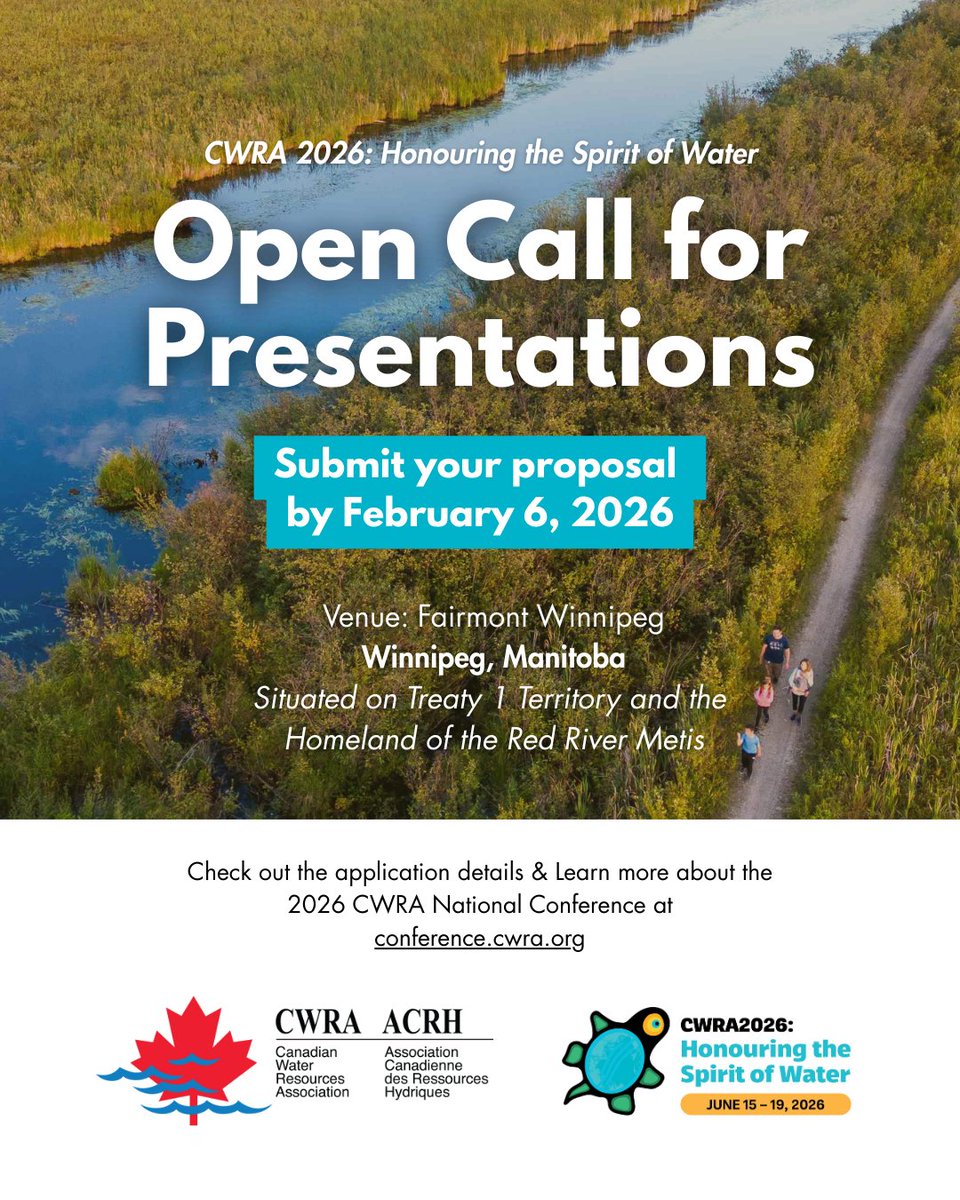 CWRA 2026: Honouring the Spirit of Water

Open Call for Presentations

Submit your proposal by February 6, 2026

Venue: Fairmont Winnipeg
Winnipeg, Manitoba
Situated on Treaty 1 Territory and the Homeland of the Red River Metis

Check out the application details & Learn more about the 2026 CWRA National Conference at conference.cwra.org

CWRA ACRH
Canadian Water Resources Association
Association Canadienne des Ressources Hydriques

CWRA2026: Honouring the Spirit of Water
JUNE 15 – 19, 2026